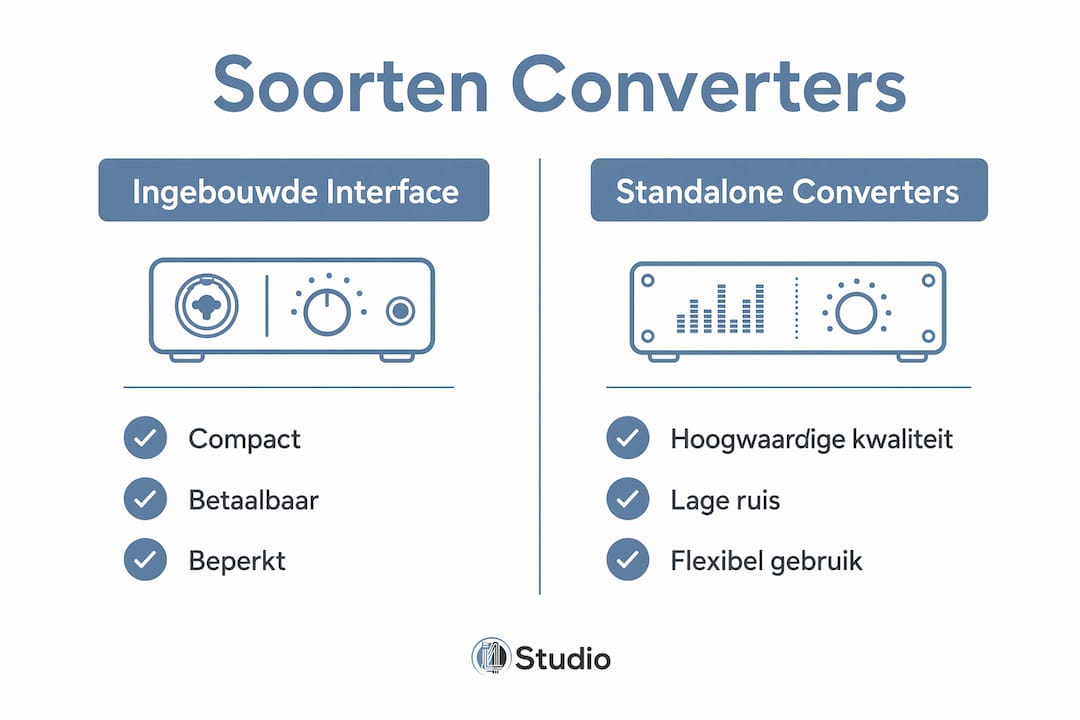 Soorten Converters

Ingebouwde Interface

Compact

Betaalbaar

Beperkt

Standalone Converters

Hoogwaardige kwaliteit

Lage ruis

Flexibel gebruik

Studio